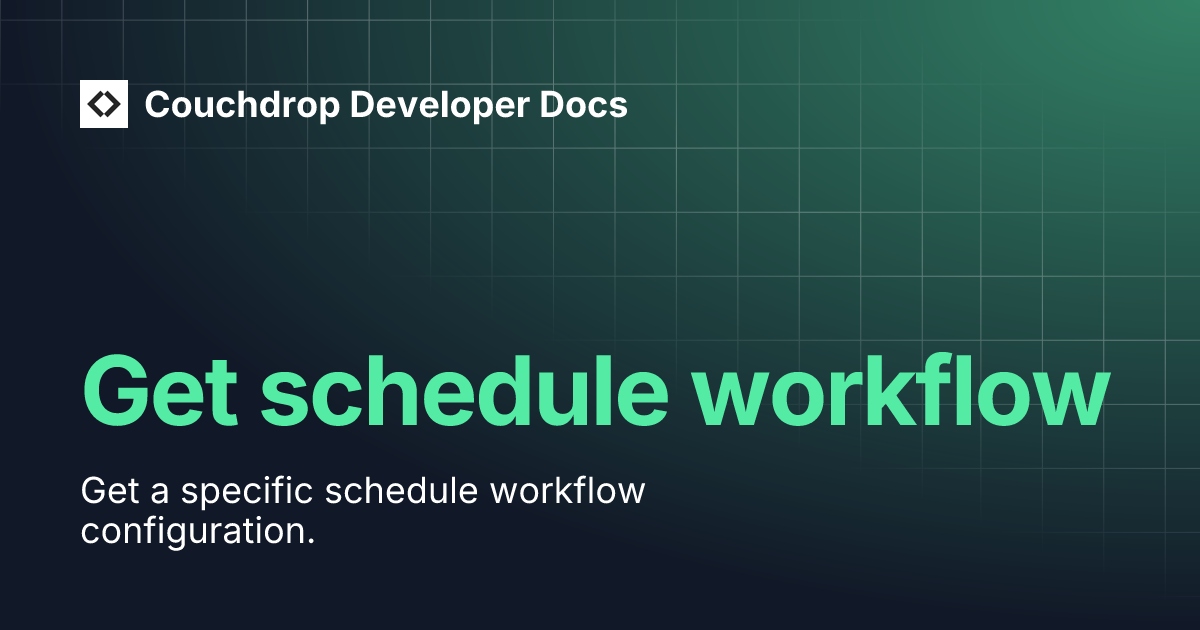 Couchdrop Developer Docs

Get schedule workflow

Get a specific schedule workflow configuration.